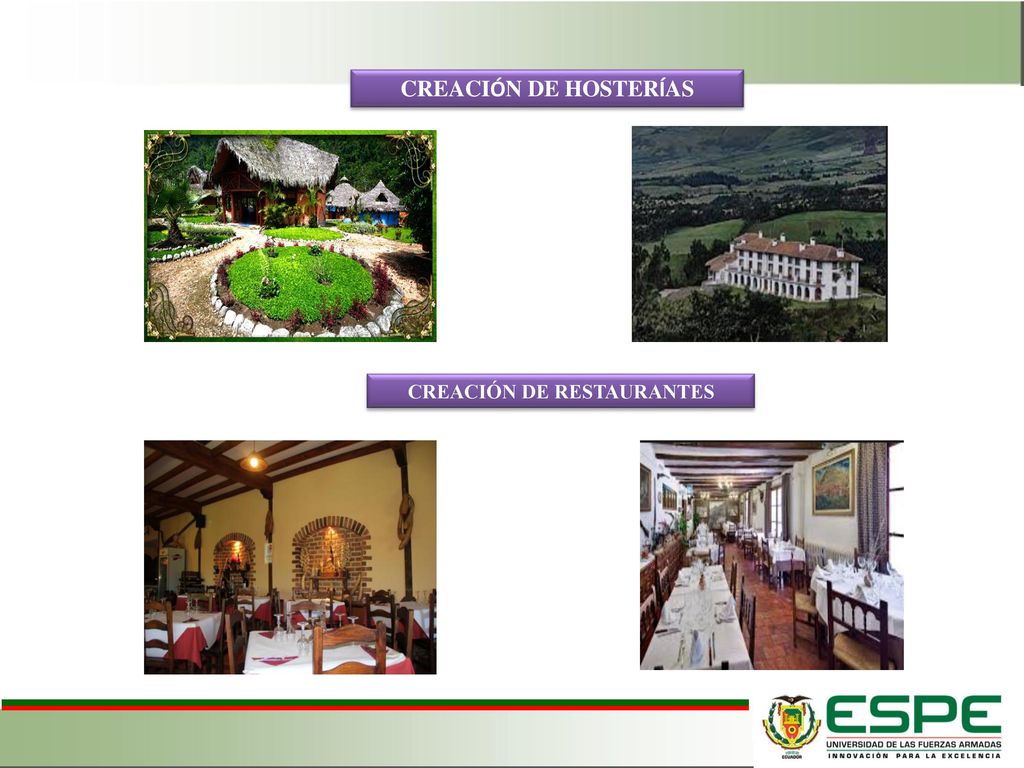 CREACIÓN DE HOSTERÍAS

CREACIÓN DE RESTAURANTES

ECUADOR

ESPE
UNIVERSIDAD DE LAS FUERZAS ARMADAS
INNOVACIÓN PARA LA EXCELENCIA